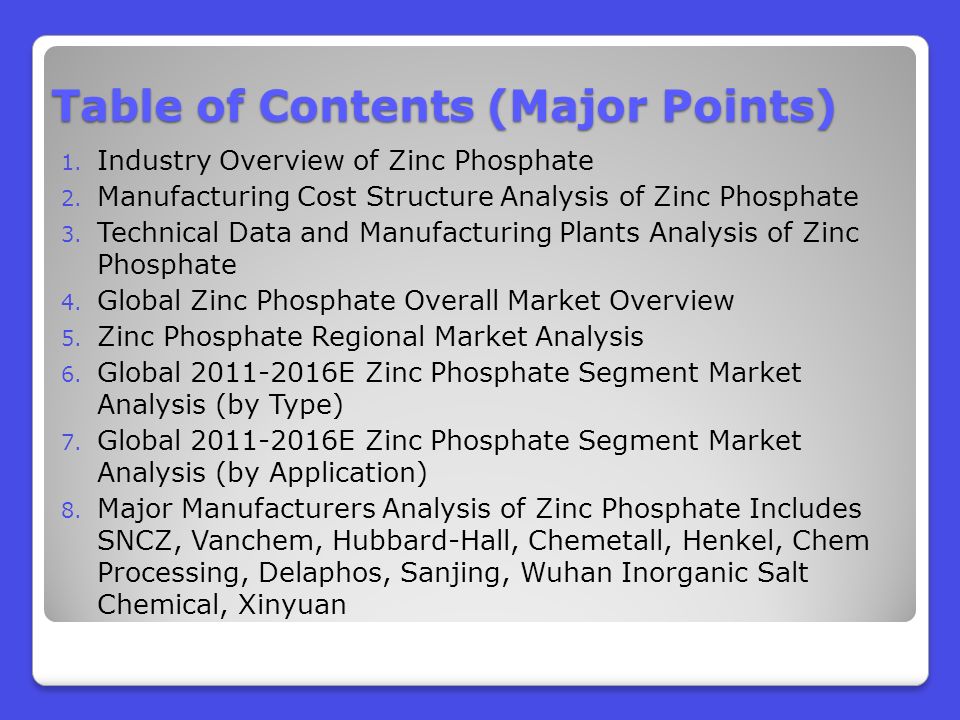 Table of Contents (Major Points)

1. Industry Overview of Zinc Phosphate
2. Manufacturing Cost Structure Analysis of Zinc Phosphate
3. Technical Data and Manufacturing Plants Analysis of Zinc Phosphate
4. Global Zinc Phosphate Overall Market Overview
5. Zinc Phosphate Regional Market Analysis
6. Global 2011-2016E Zinc Phosphate Segment Market Analysis (by Type)
7. Global 2011-2016E Zinc Phosphate Segment Market Analysis (by Application)
8. Major Manufacturers Analysis of Zinc Phosphate Includes SNCZ, Vanchem, Hubbard-Hall, Chemetall, Henkel, Chem Processing, Delaphos, Sanjing, Wuhan Inorganic Salt Chemical, Xinyuan